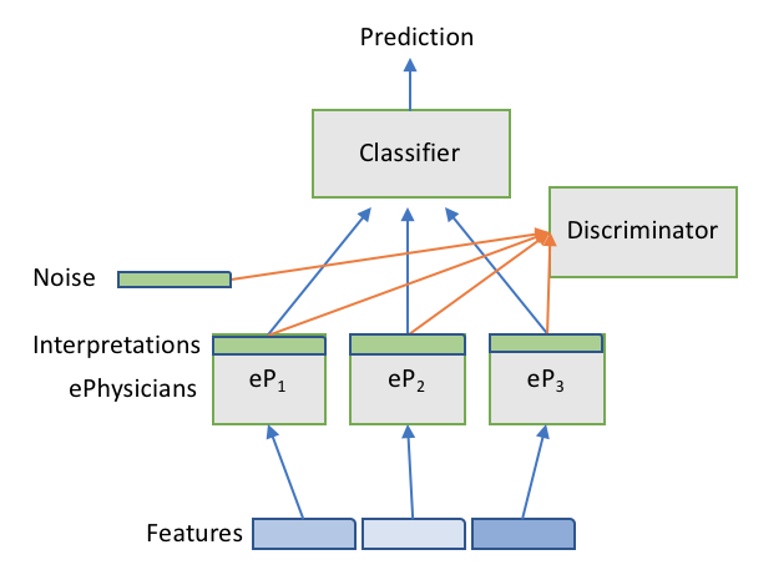 Prediction

Classifier

Discriminator

Noise

Interpretations

ePhysicians

$eP_1$

$eP_2$

$eP_3$

Features